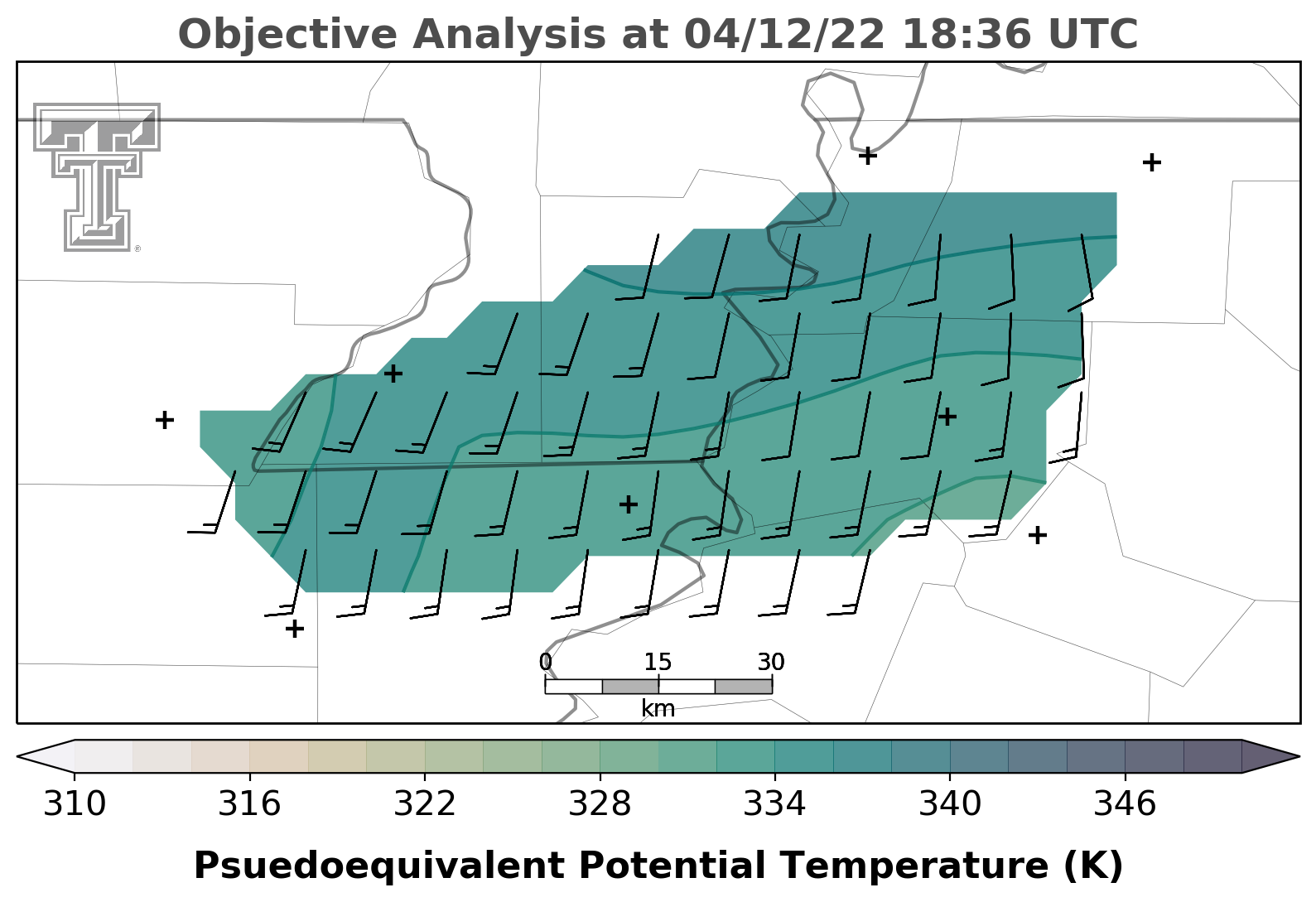 Objective Analysis at 04/12/22 18:36 UTC

0 15 30
km

310 316 322 328 334 340 346

Psuedoequivalent Potential Temperature (K)